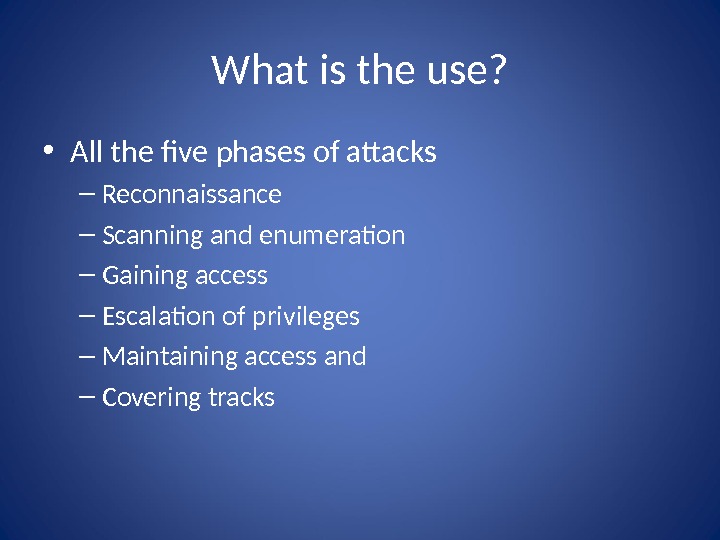 What is the use?

• All the five phases of attacks
– Reconnaissance
– Scanning and enumeration
– Gaining access
– Escalation of privileges
– Maintaining access and
– Covering tracks